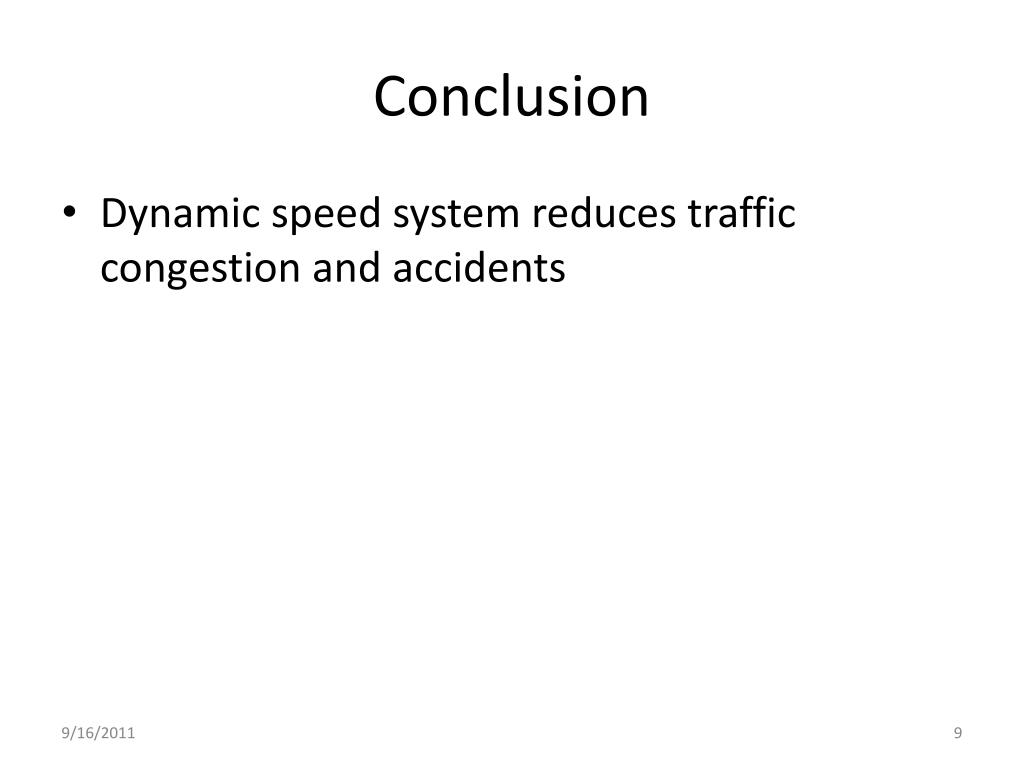 Conclusion

• Dynamic speed system reduces traffic congestion and accidents

9/16/2011

9